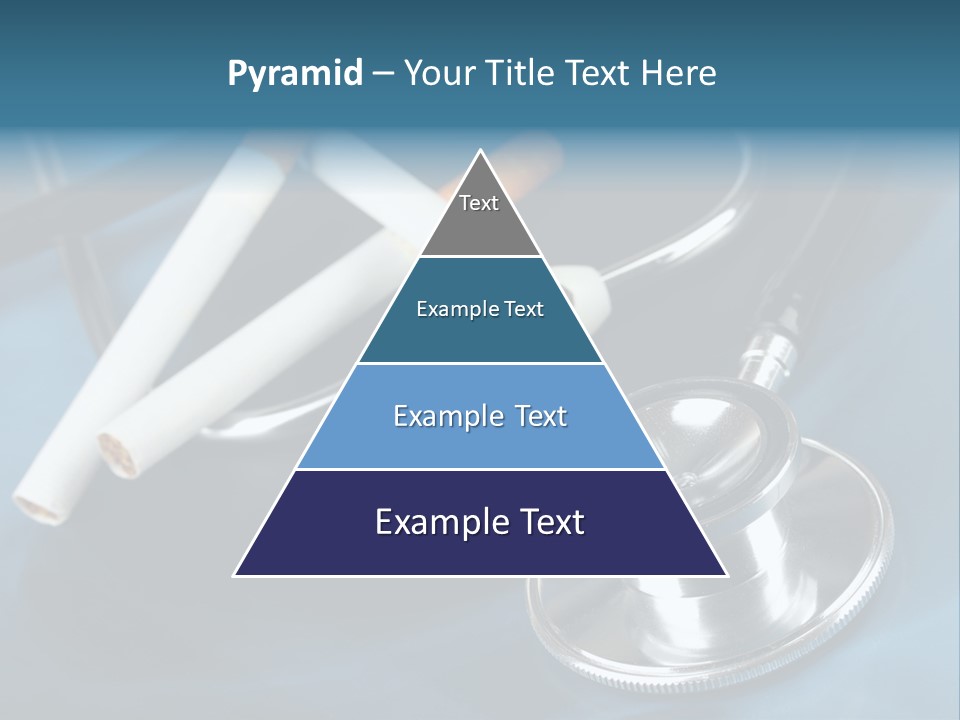 Pyramid – Your Title Text Here

Text

Example Text

Example Text

Example Text